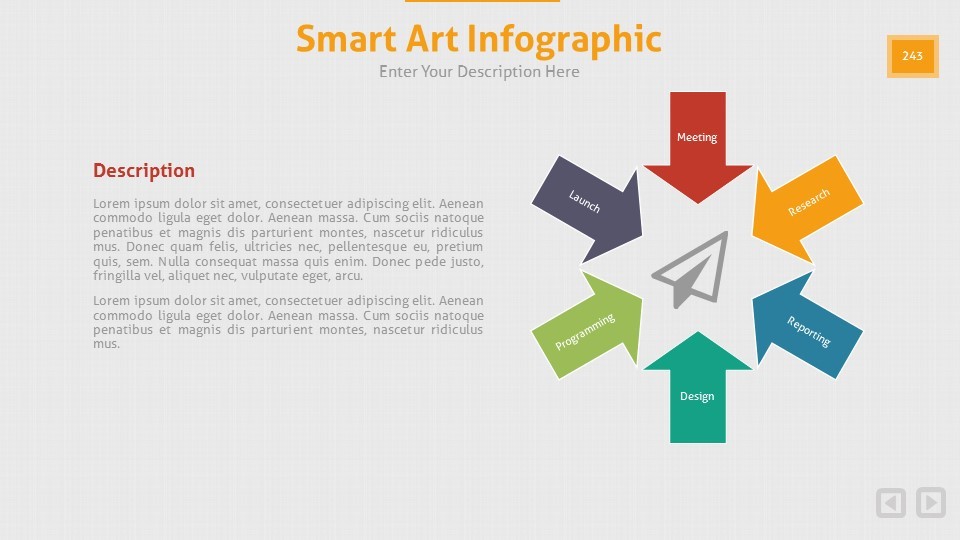 Smart Art Infographic
Enter Your Description Here

243

Description

Lorem ipsum dolor sit amet, consectetuer adipiscing elit. Aenean commodo ligula eget dolor. Aenean massa. Cum sociis natoque penatibus et magnis dis parturient montes, nascetur ridiculus mus. Donec quam felis, ultricies nec, pellentesque eu, pretium quis, sem. Nulla consequat massa quis enim. Donec pede justo, fringilla vel, aliquet nec, vulputate eget, arcu.

Lorem ipsum dolor sit amet, consectetuer adipiscing elit. Aenean commodo ligula eget dolor. Aenean massa. Cum sociis natoque penatibus et magnis dis parturient montes, nascetur ridiculus mus.

Meeting
Research
Reporting
Design
Programming
Launch